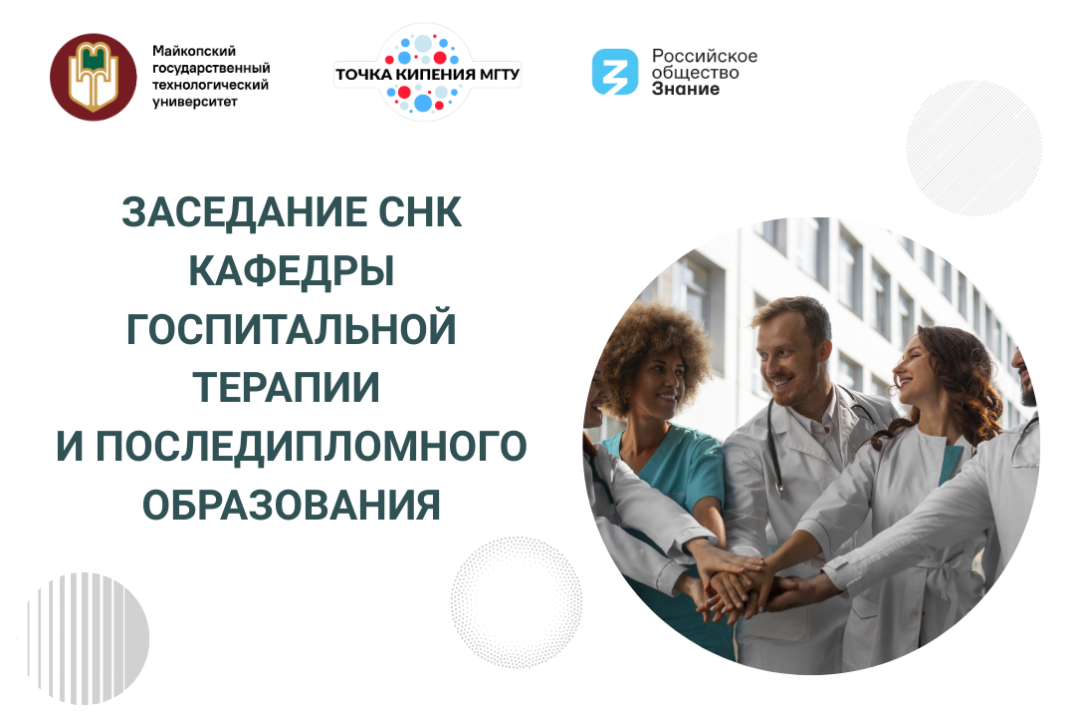 Майкопский государственный технологический университет

ТОЧКА КИПЕНИЯ МГТУ

Российское общество Знание

ЗАСЕДАНИЕ СНК КАФЕДРЫ ГОСПИТАЛЬНОЙ ТЕРАПИИ И ПОСЛЕДИПЛОМНОГО ОБРАЗОВАНИЯ